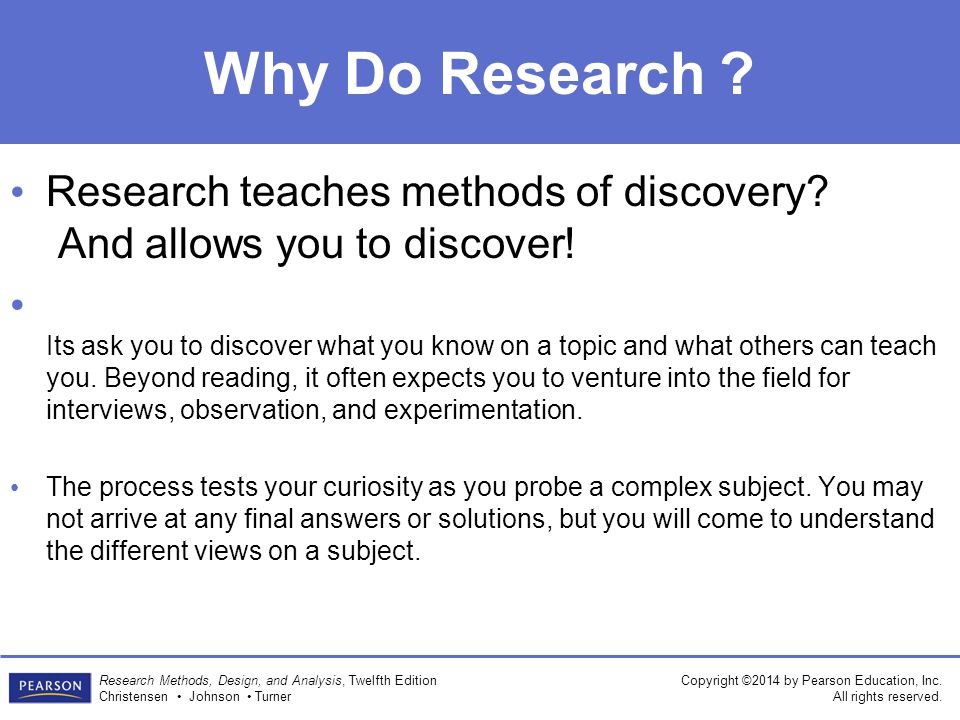 Why Do Research ?

• Research teaches methods of discovery? And allows you to discover!

•

Its ask you to discover what you know on a topic and what others can teach you. Beyond reading, it often expects you to venture into the field for interviews, observation, and experimentation.

• The process tests your curiosity as you probe a complex subject. You may not arrive at any final answers or solutions, but you will come to understand the different views on a subject.

PEARSON

Research Methods, Design, and Analysis, Twelfth Edition
Christensen • Johnson • Turner

Copyright ©2014 by Pearson Education, Inc.
All rights reserved.